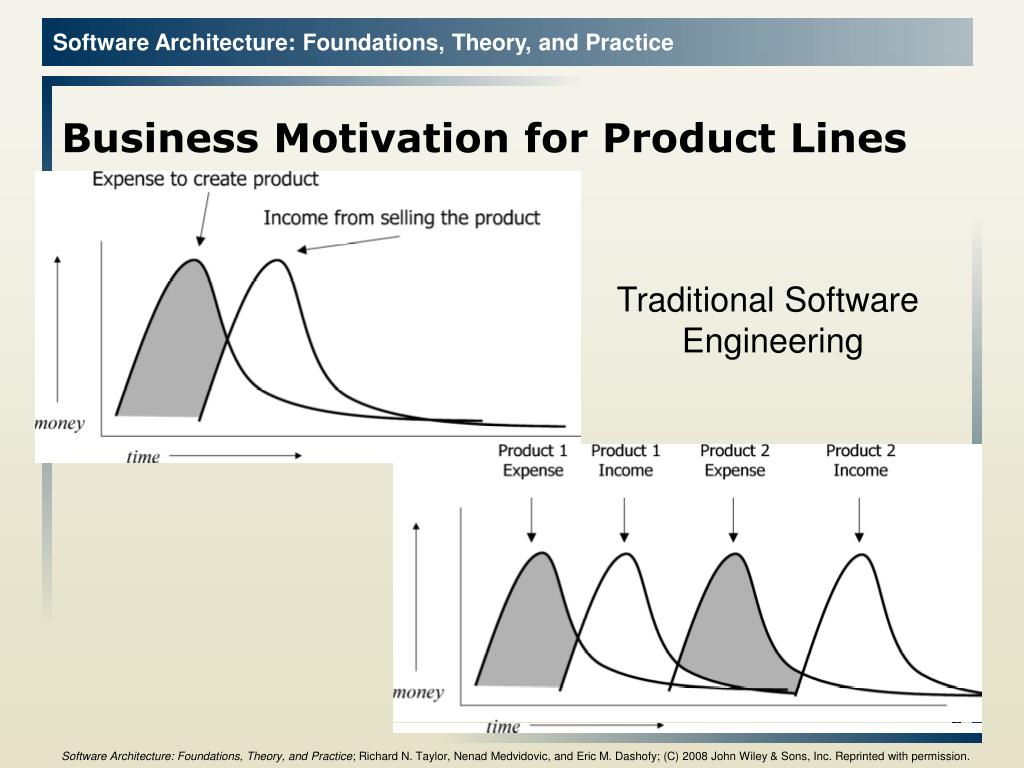 Software Architecture: Foundations, Theory, and Practice

Business Motivation for Product Lines

Expense to create product

Income from selling the product

money

time

Traditional Software Engineering

Product 1 Expense

Product 1 Income

Product 2 Expense

Product 2 Income

money

time

Software Architecture: Foundations, Theory, and Practice; Richard N. Taylor, Nenad Medvidovic, and Eric M. Dashofy; (C) 2008 John Wiley & Sons, Inc. Reprinted with permission.